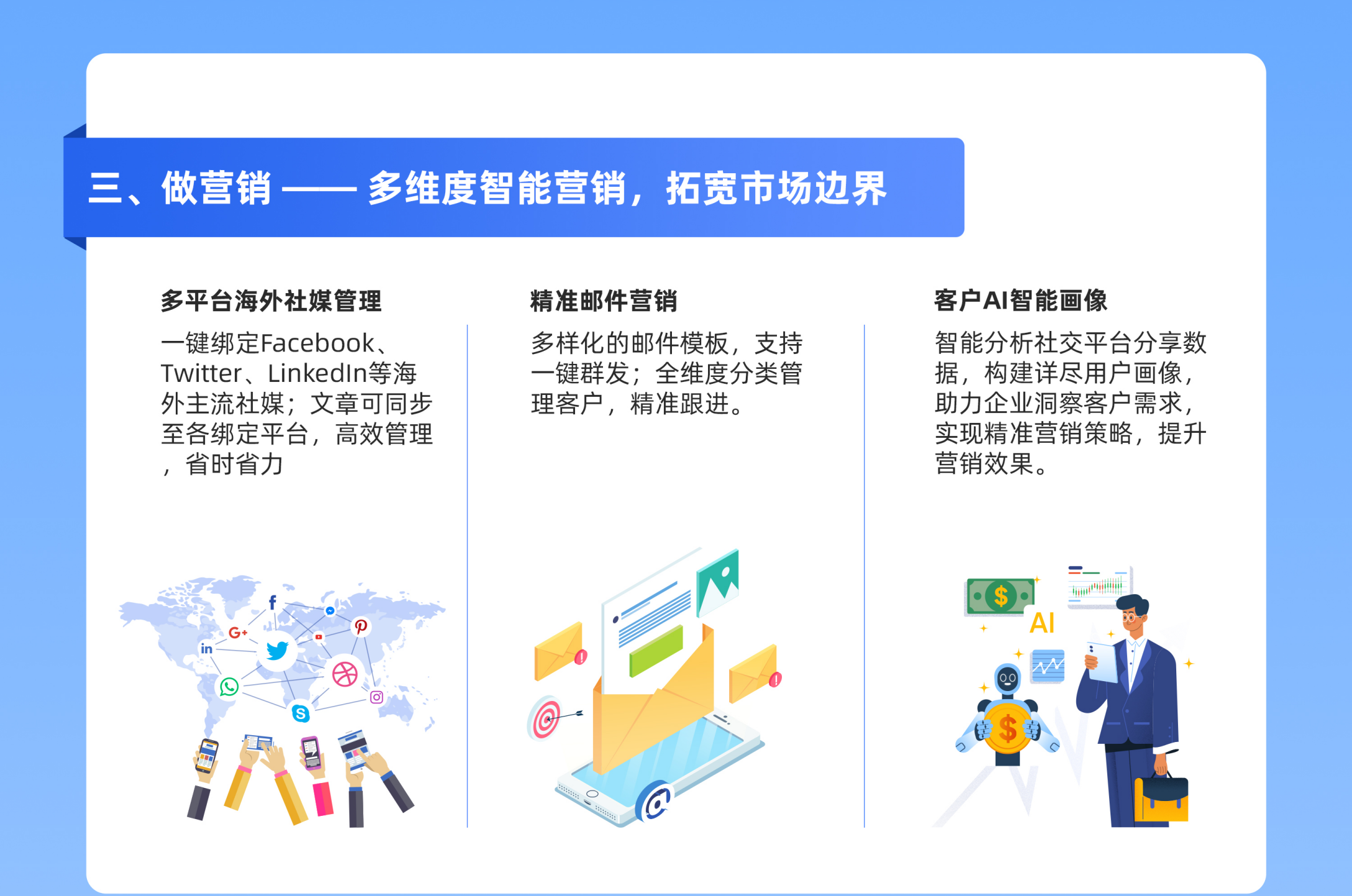 三、做营销 —— 多维度智能营销，拓宽市场边界

多平台海外社媒管理

一键绑定Facebook、Twitter、LinkedIn等海外主流社媒；文章可同步至各绑定平台，高效管理，省时省力

精准邮件营销

多样化的邮件模板，支持一键群发；全维度分类管理客户，精准跟进。

客户AI智能画像

智能分析社交平台分享数据，构建详尽用户画像，助力企业洞察客户需求，实现精准营销策略，提升营销效果。

AI